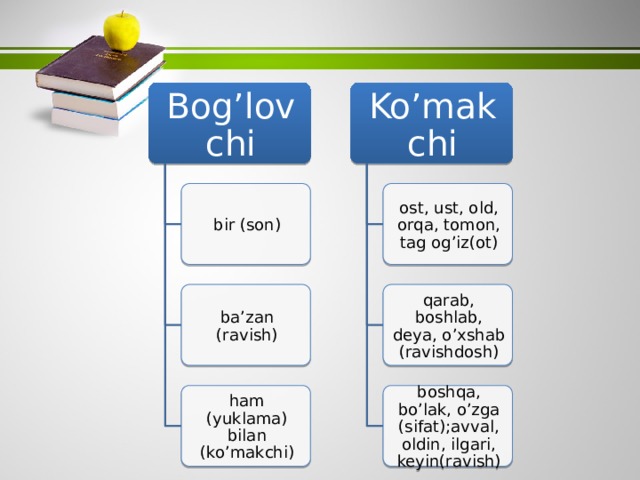 Bog’lov chi

bir (son)

ba’zan (ravish)

ham (yuklama) bilan (ko’makchi)

Ko’mak chi

ost, ust, old, orqa, tomon, tag og’iz(ot)

qarab, boshlab, deya, o’xshab (ravishdosh)

boshqa, bo’lak, o’zga (sifat);avval, oldin, ilgari, keyin(ravish)